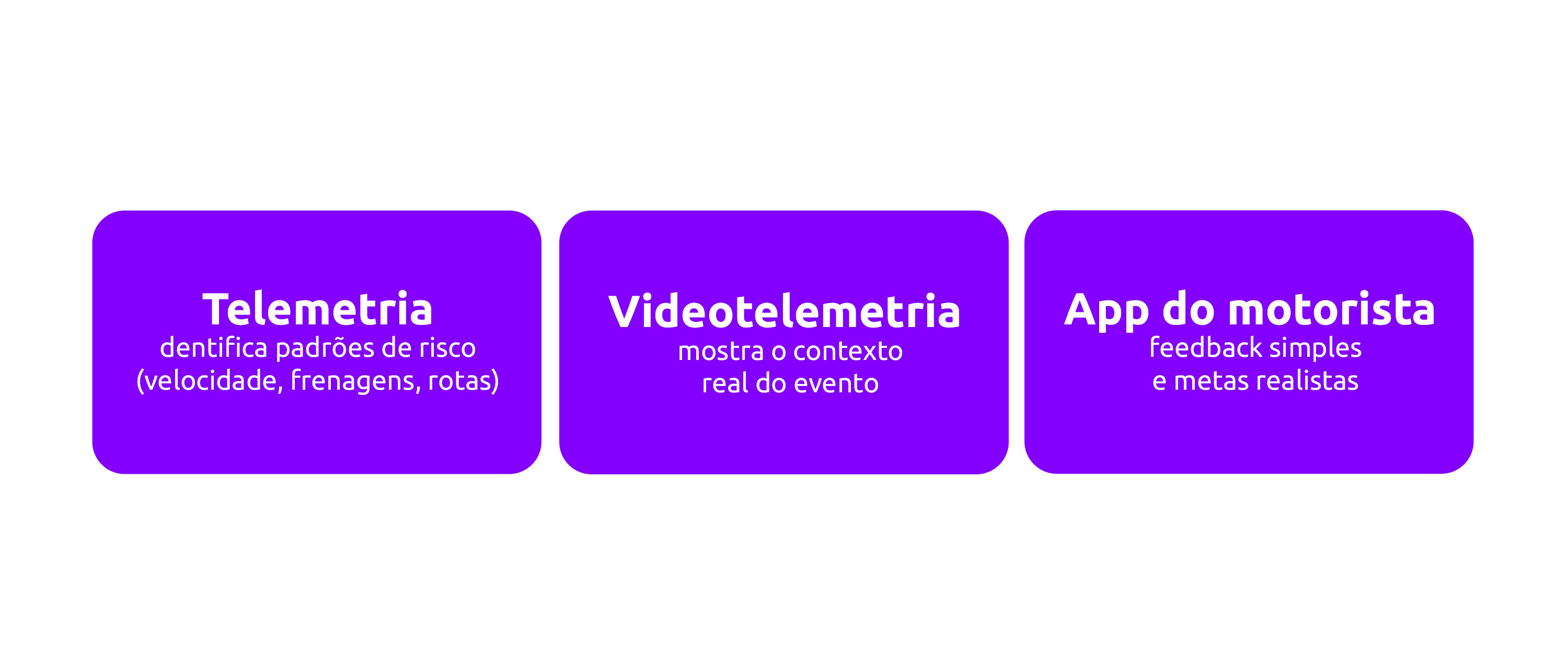 Telemetria
dentifica padrões de risco (velocidade, frenagens, rotas)

Videotelemetria
mostra o contexto real do evento

App do motorista
feedback simples e metas realistas